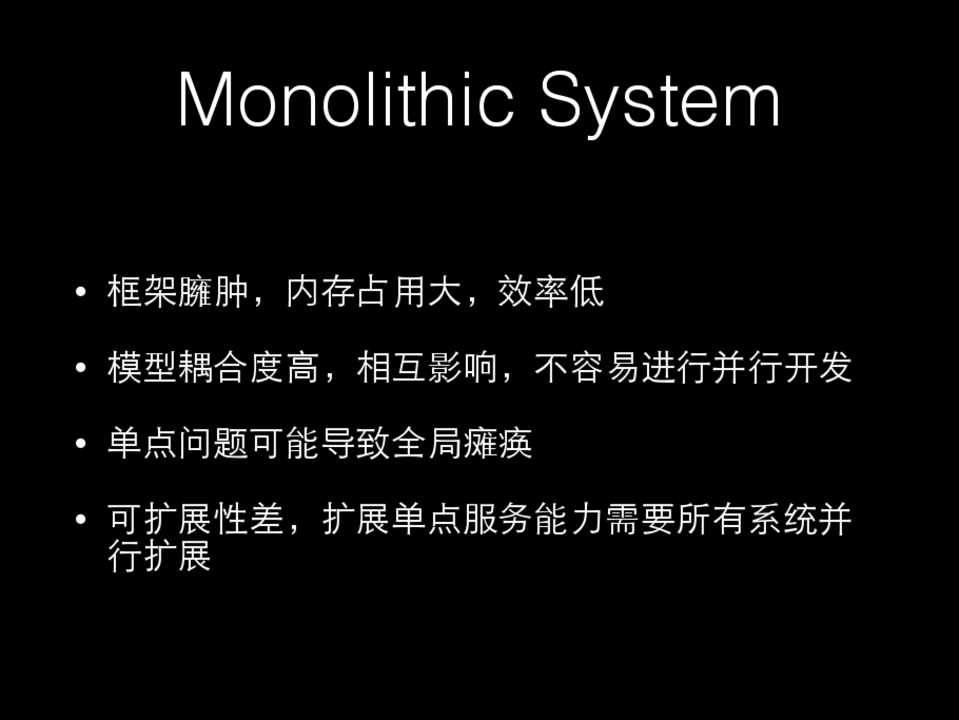 Monolithic System

• 框架臃肿，内存占用大，效率低

• 模型耦合度高，相互影响，不容易进行并行开发

• 单点问题可能导致全局瘫痪

• 可扩展性差，扩展单点服务能力需要所有系统并行扩展